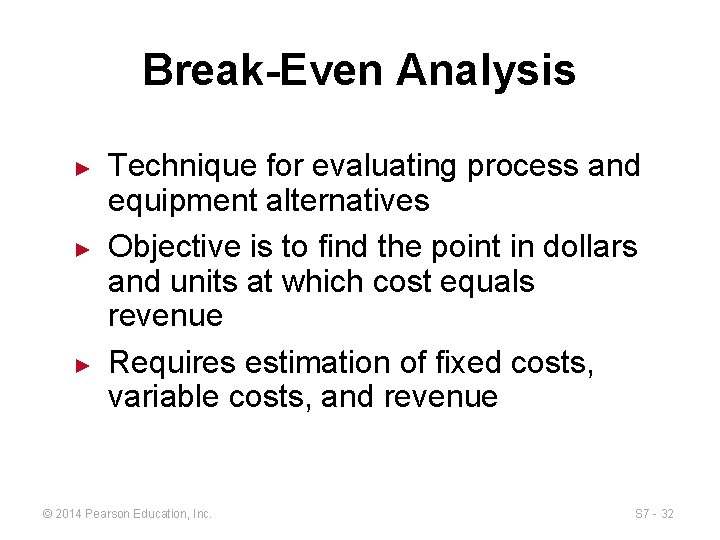 Break-Even Analysis

► Technique for evaluating process and equipment alternatives

► Objective is to find the point in dollars and units at which cost equals revenue

► Requires estimation of fixed costs, variable costs, and revenue

© 2014 Pearson Education, Inc.

S7 - 32